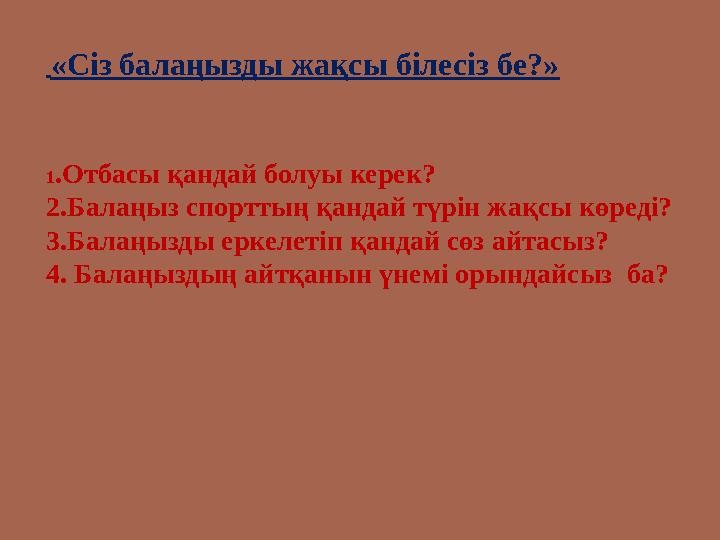 «Сіз балаңызды жақсы білесіз бе?»

1.Отбасы қандай болуы керек?
2.Балаңыз спорттың қандай түрін жақсы көреді?
3.Балаңызды еркелетіп қандай сөз айтасыз?
4. Балаңыздың айтқанын үнемі орындайсыз ба?